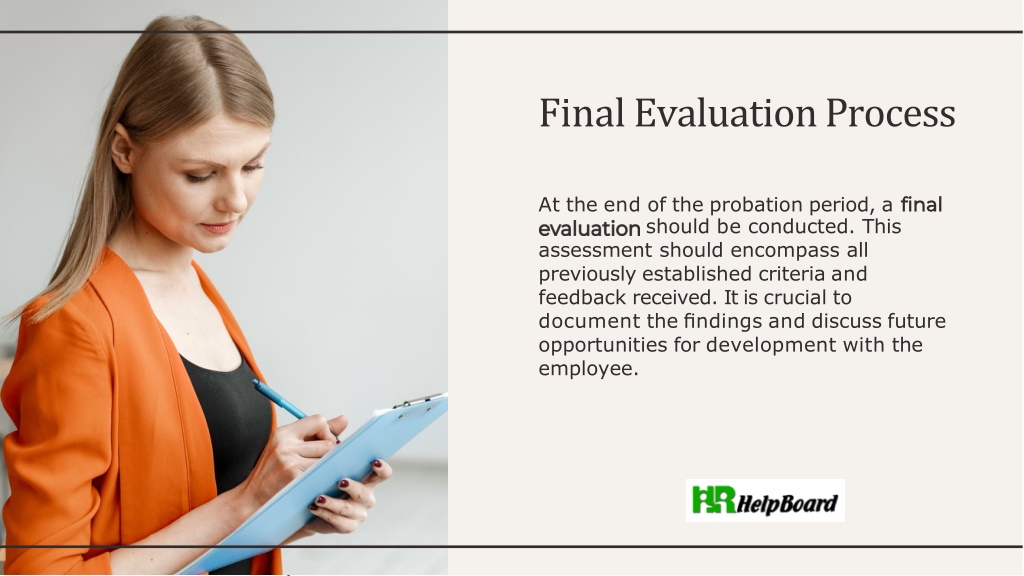 Final Evaluation Process

At the end of the probation period, a final evaluation should be conducted. This assessment should encompass all previously established criteria and feedback received. It is crucial to document the findings and discuss future opportunities for development with the employee.

HR HelpBoard